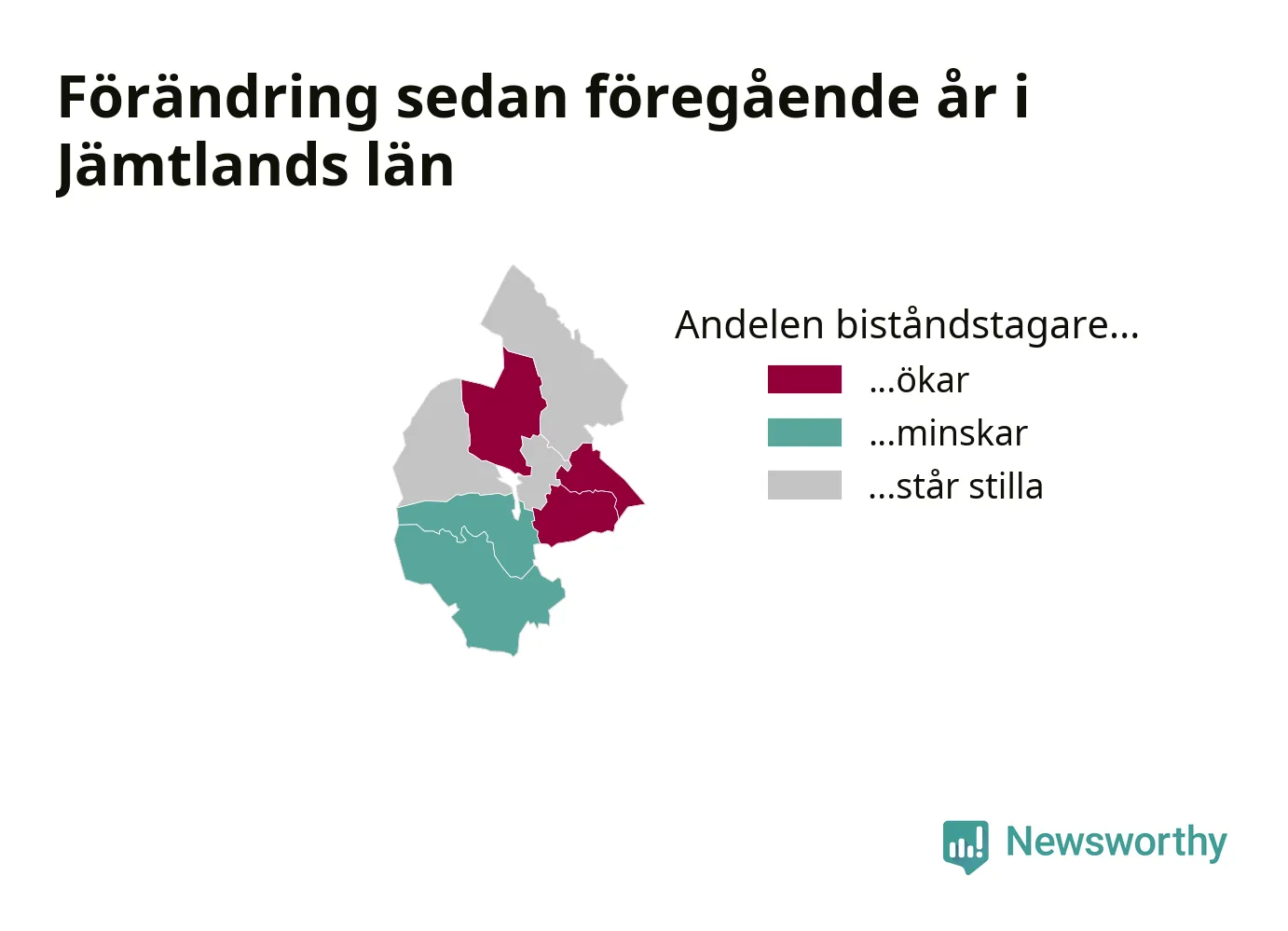 Förändring sedan föregående år i Jämtlands län

Andelen biståndstagare...
...ökar
...minskar
...står stilla

Newsworthy